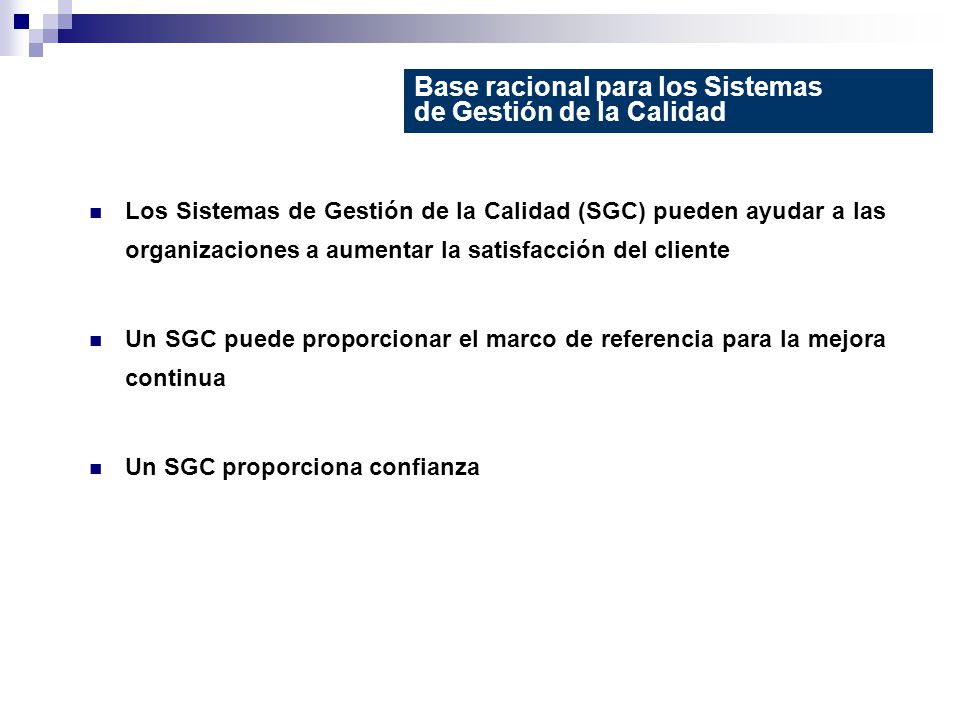 Base racional para los Sistemas de Gestión de la Calidad

Los Sistemas de Gestión de la Calidad (SGC) pueden ayudar a las organizaciones a aumentar la satisfacción del cliente

Un SGC puede proporcionar el marco de referencia para la mejora continua

Un SGC proporciona confianza